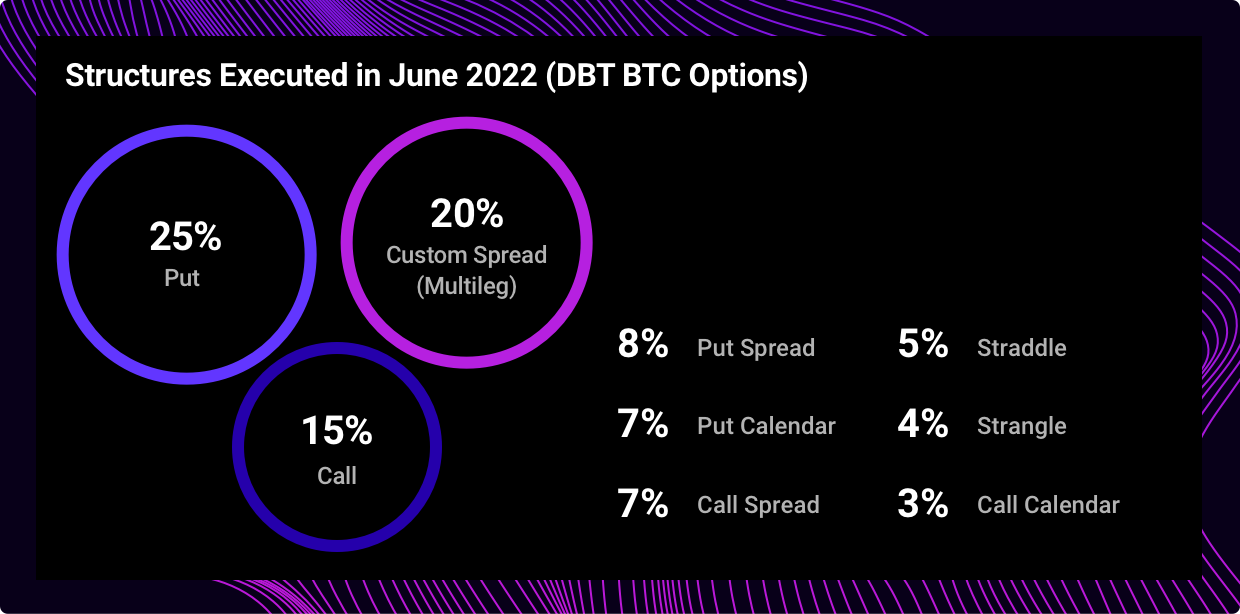 Structures Executed in June 2022 (DBT BTC Options)

25%
Put

20%
Custom Spread
(Multileg)

15%
Call

8% Put Spread

7% Put Calendar

7% Call Spread

5% Straddle

4% Strangle

3% Call Calendar